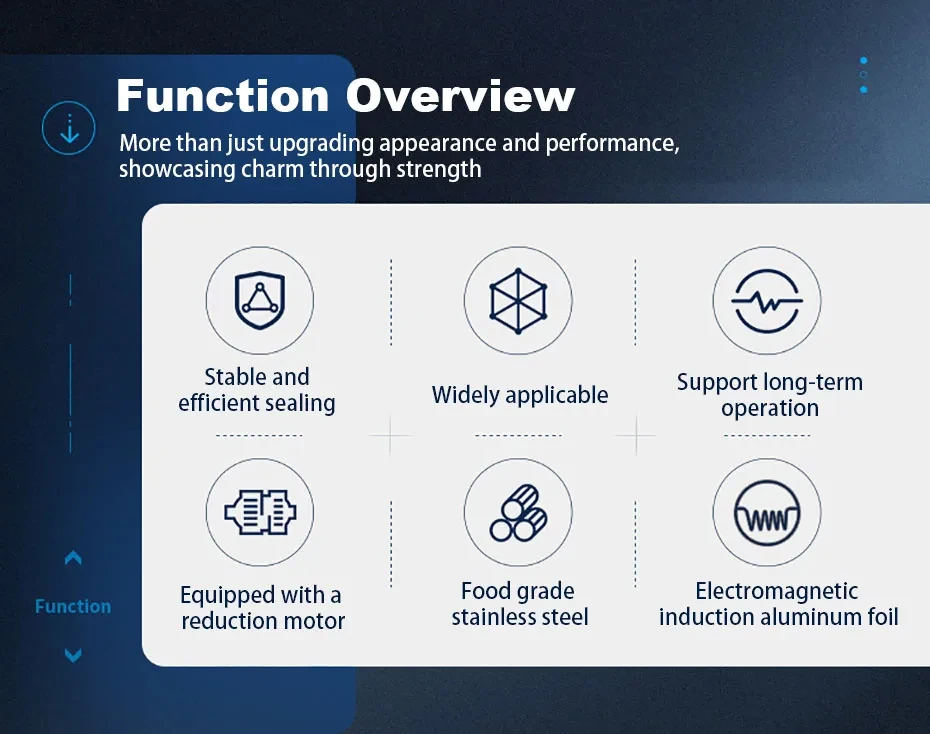 Function Overview

More than just upgrading appearance and performance, showcasing charm through strength

Stable and efficient sealing

Widely applicable

Support long-term operation

Equipped with a reduction motor

Food grade stainless steel

Electromagnetic induction aluminum foil

Function